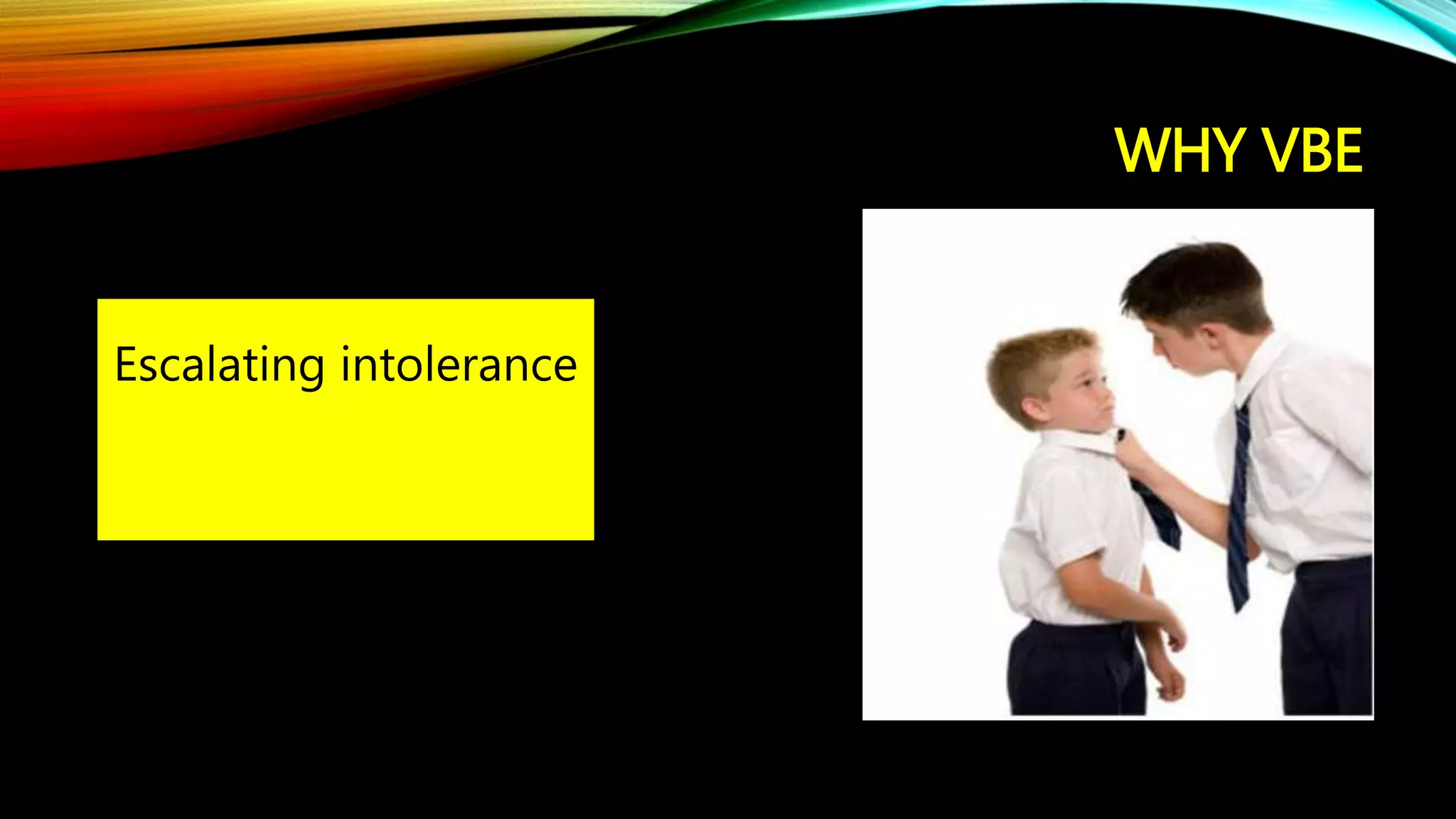 WHY VBE

Escalating intolerance